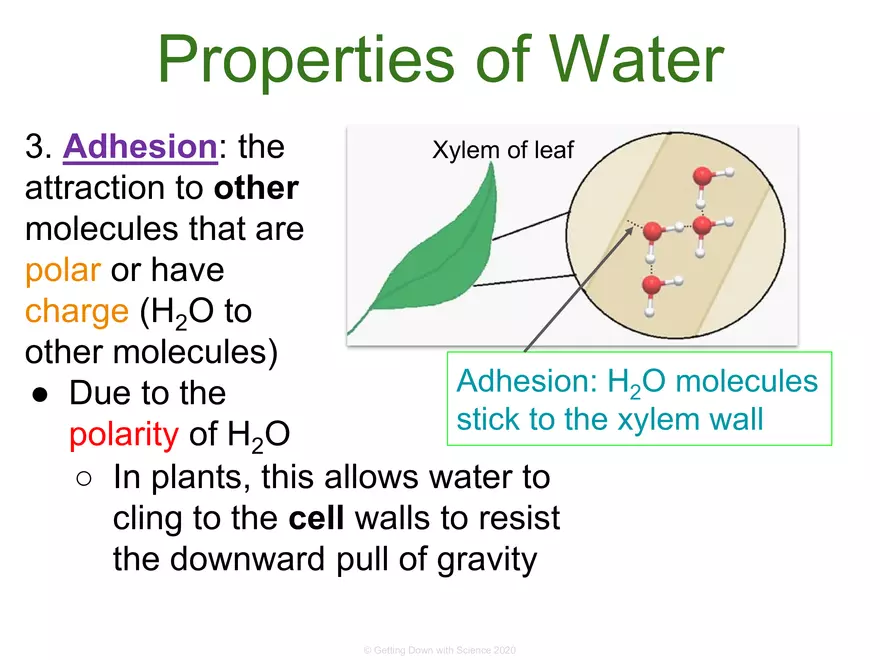 Properties of Water

3. Adhesion: the attraction to other molecules that are polar or have charge ($H_2O$ to other molecules)

● Due to the polarity of $H_2O$

○ In plants, this allows water to cling to the cell walls to resist the downward pull of gravity

Xylem of leaf

Adhesion: $H_2O$ molecules stick to the xylem wall

© Getting Down with Science 2020